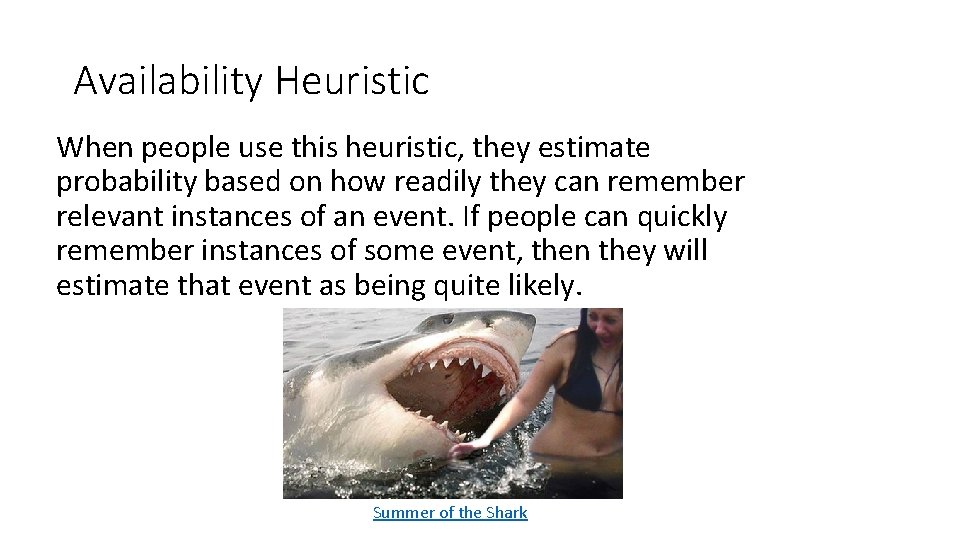 Availability Heuristic

When people use this heuristic, they estimate probability based on how readily they can remember relevant instances of an event. If people can quickly remember instances of some event, then they will estimate that event as being quite likely.

Summer of the Shark